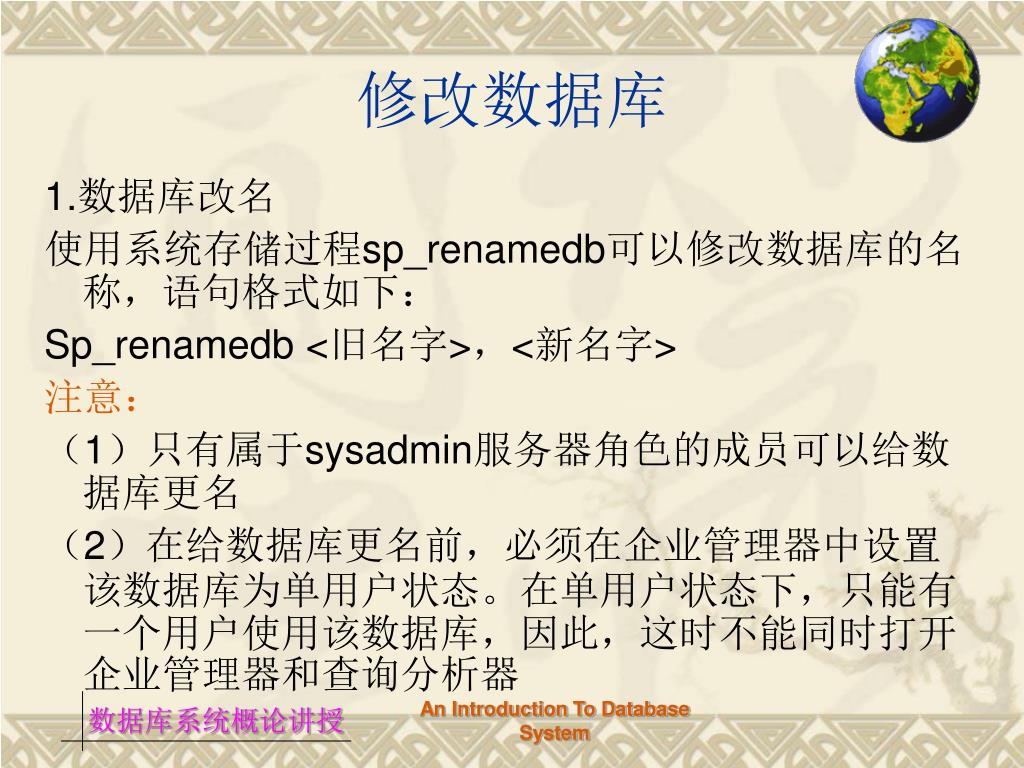 修改数据库

1.数据库改名

使用系统存储过程sp_renamedb可以修改数据库的名称，语句格式如下：

Sp_renamedb <旧名字>，<新名字>

注意：

（1）只有属于sysadmin服务器角色的成员可以给数据库更名

（2）在给数据库更名前，必须在企业管理器中设置该数据库为单用户状态。在单用户状态下，只能有一个用户使用该数据库，因此，这时不能同时打开企业管理器和查询分析器

数据库系统概论讲授

An Introduction To Database System